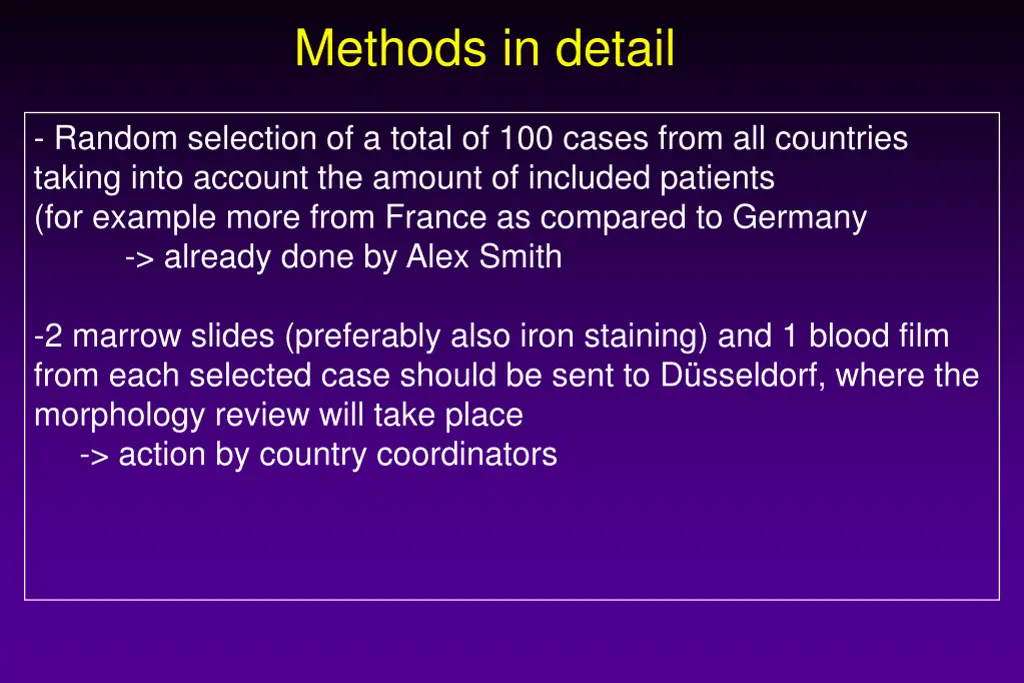 Methods in detail

- Random selection of a total of 100 cases from all countries taking into account the amount of included patients
(for example more from France as compared to Germany
-> already done by Alex Smith

-2 marrow slides (preferably also iron staining) and 1 blood film from each selected case should be sent to Düsseldorf, where the morphology review will take place
-> action by country coordinators